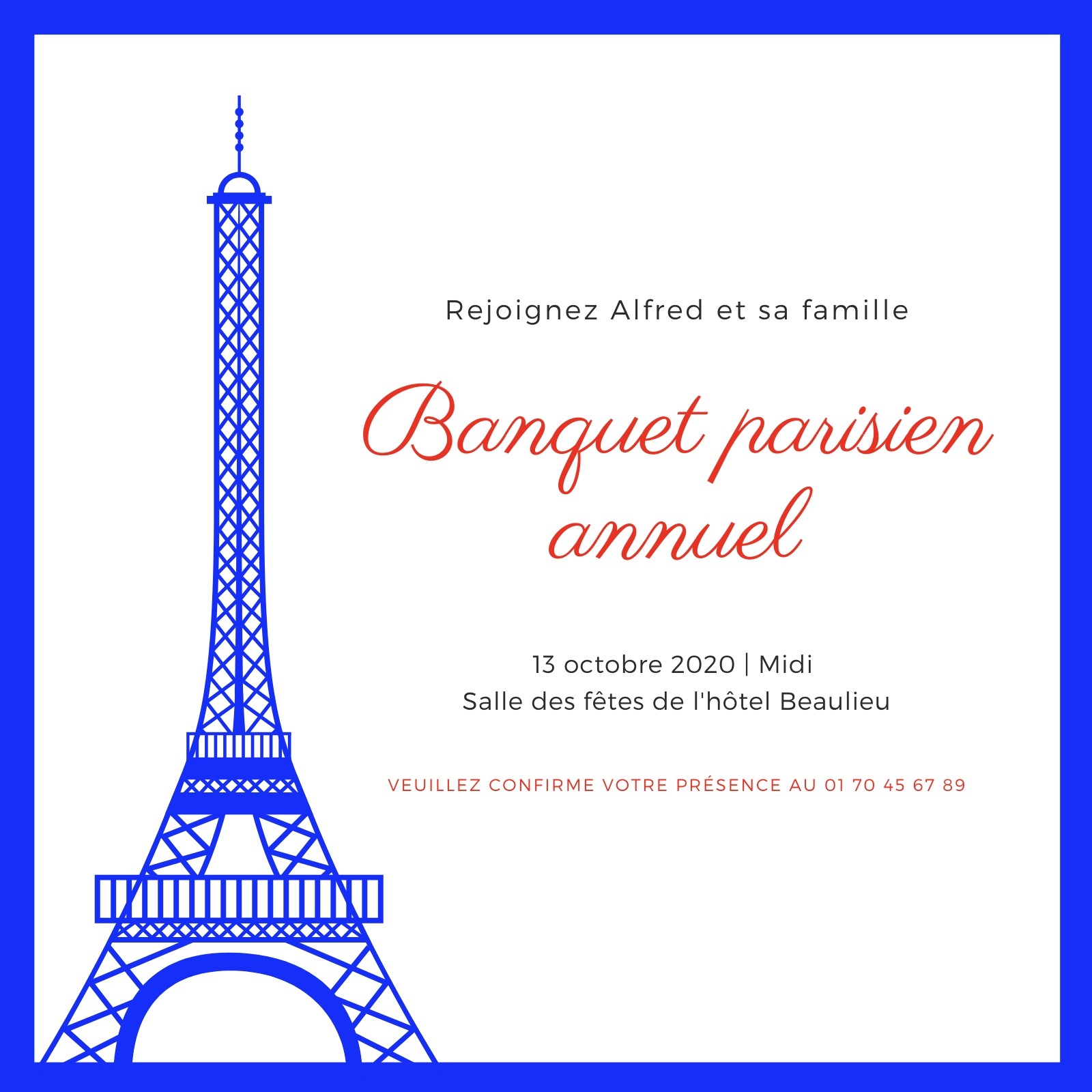 Rejoignez Alfred et sa famille

Banquet parisien annuel

13 octobre 2020 | Midi
Salle des fêtes de l'hôtel Beaulieu

VEUILLEZ CONFIRME VOTRE PRÉSENCE AU 01 70 45 67 89